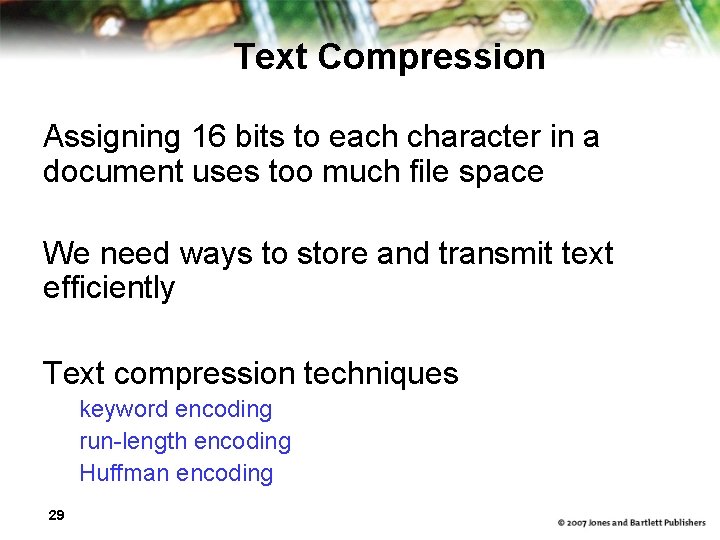 Text Compression

Assigning 16 bits to each character in a document uses too much file space

We need ways to store and transmit text efficiently

Text compression techniques

keyword encoding

run-length encoding

Huffman encoding

29

© 2007 Jones and Bartlett Publishers